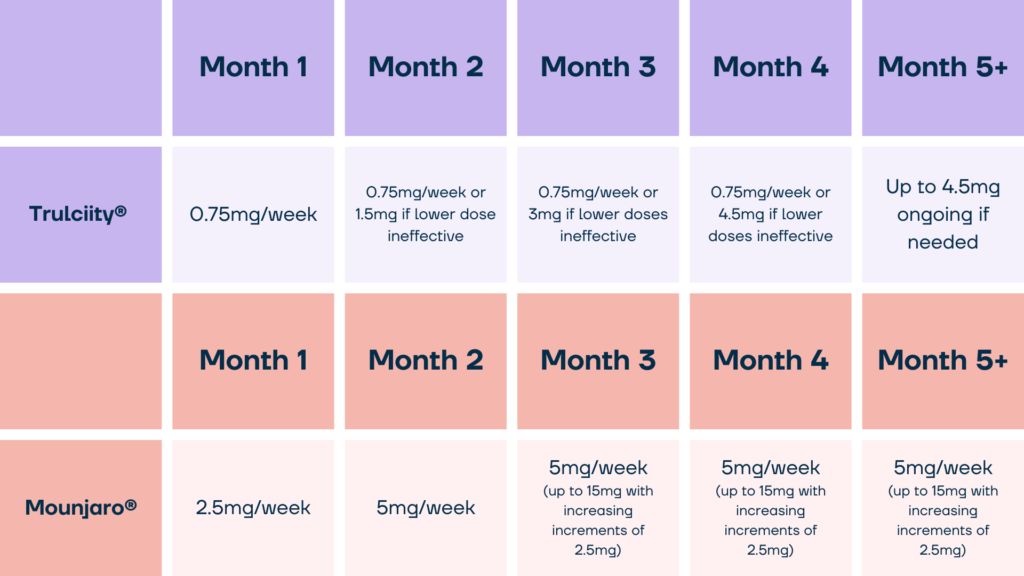 |  | Month 1 | Month 2 | Month 3 | Month 4 | Month 5+ |
|---|---|---|---|---|---|
| Trulciity® | 0.75mg/week | 0.75mg/week or 1.5mg if lower dose ineffective | 0.75mg/week or 3mg if lower doses ineffective | 0.75mg/week or 4.5mg if lower doses ineffective | Up to 4.5mg ongoing if needed |

|  | Month 1 | Month 2 | Month 3 | Month 4 | Month 5+ |
|---|---|---|---|---|---|
| Mounjaro® | 2.5mg/week | 5mg/week | 5mg/week (up to 15mg with increasing increments of 2.5mg) | 5mg/week (up to 15mg with increasing increments of 2.5mg) | 5mg/week (up to 15mg with increasing increments of 2.5mg) |